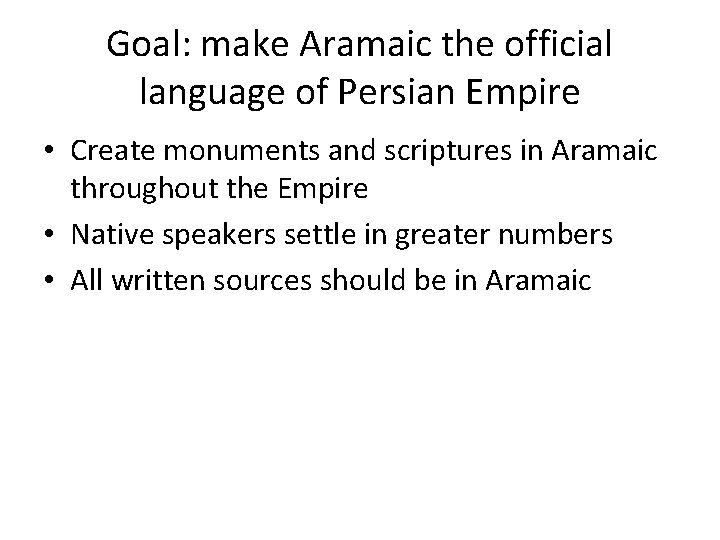 Goal: make Aramaic the official language of Persian Empire

• Create monuments and scriptures in Aramaic throughout the Empire
• Native speakers settle in greater numbers
• All written sources should be in Aramaic